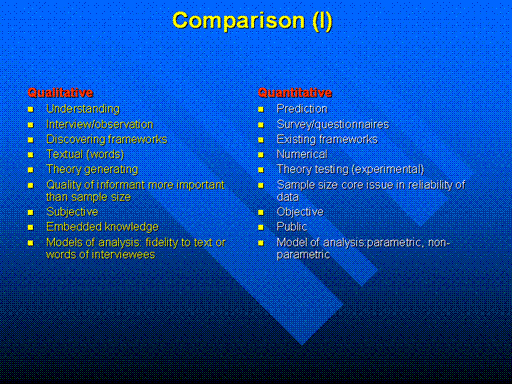 Comparison (I)

Qualitative
- Understanding
- Interview/observation
- Discovering frameworks
- Textual (words)
- Theory generating
- Quality of informant more important than sample size
- Subjective
- Embedded knowledge
- Models of analysis: fidelity to text or words of interviewees

Quantitative
- Prediction
- Survey/questionnaires
- Existing frameworks
- Numerical
- Theory testing (experimental)
- Sample size core issue in reliability of data
- Objective
- Public
- Model of analysis:parametric, non-parametric